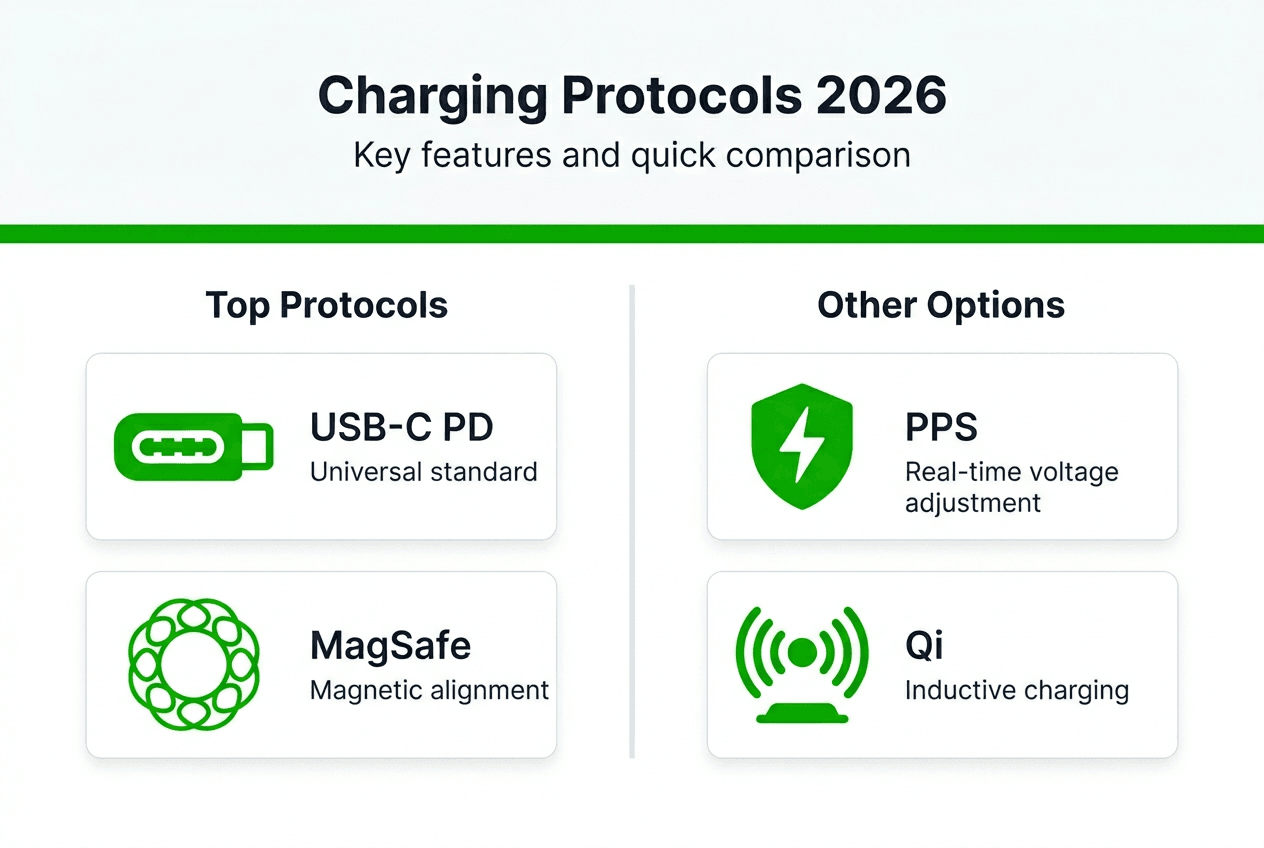 Charging Protocols 2026
Key features and quick comparison

Top Protocols

USB-C PD
Universal standard

MagSafe
Magnetic alignment

Other Options

PPS
Real-time voltage adjustment

Qi
Inductive charging